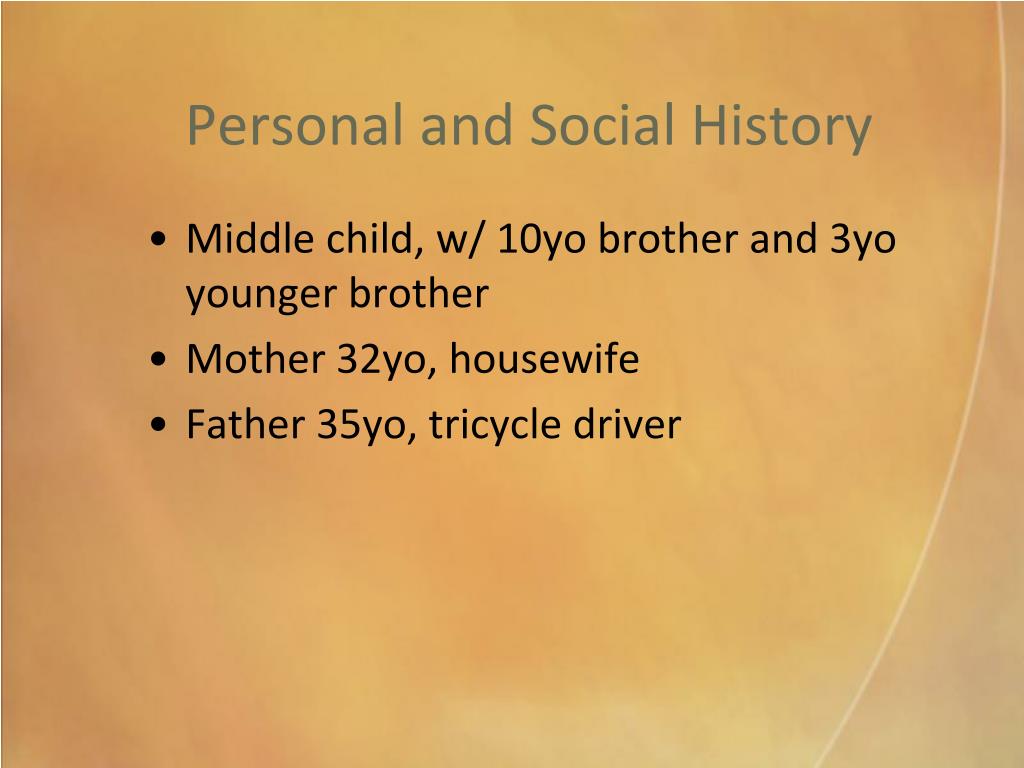 Personal and Social History

• Middle child, w/ 10yo brother and 3yo younger brother
• Mother 32yo, housewife
• Father 35yo, tricycle driver